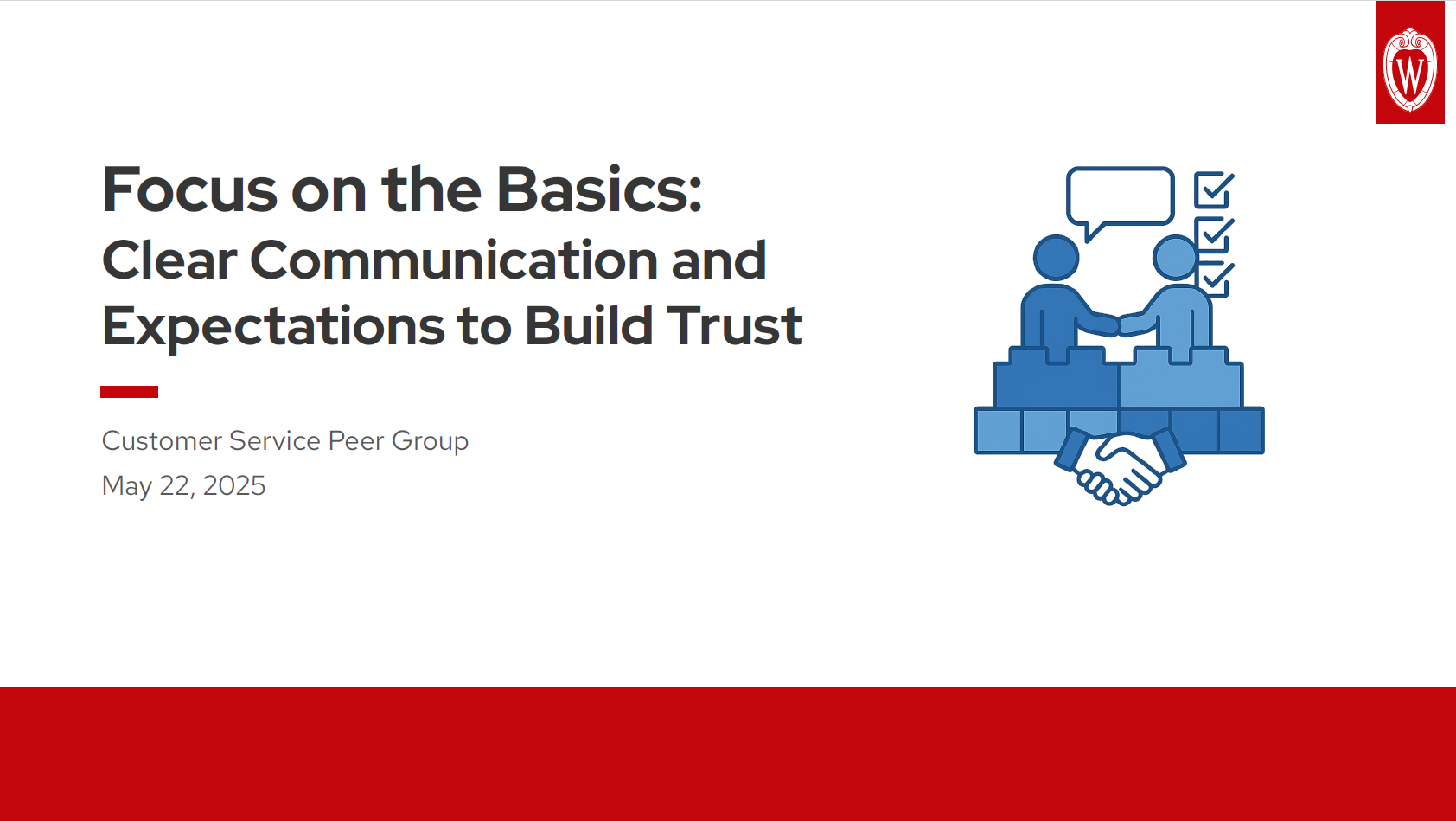 W

Focus on the Basics:
Clear Communication and Expectations to Build Trust

Customer Service Peer Group
May 22, 2025